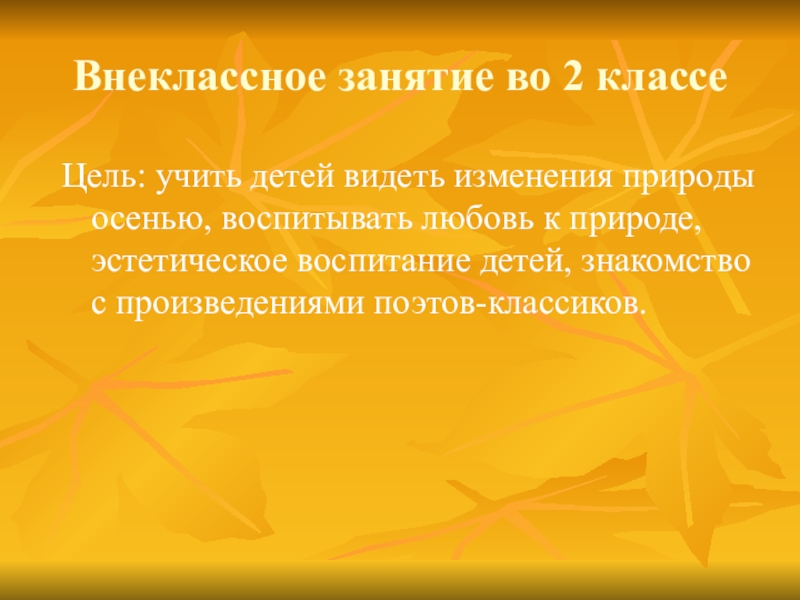 Внеклассное занятие во 2 классе

Цель: учить детей видеть изменения природы осенью, воспитывать любовь к природе, эстетическое воспитание детей, знакомство с произведениями поэтов-классиков.